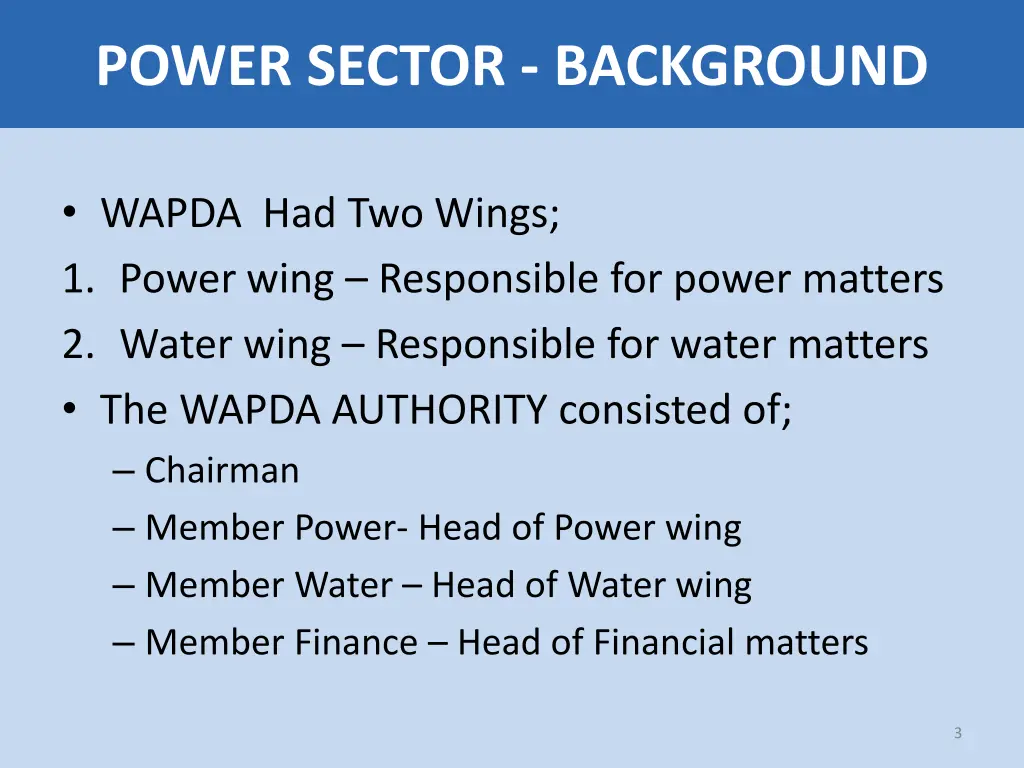 POWER SECTOR - BACKGROUND

• WAPDA Had Two Wings;
1. Power wing – Responsible for power matters
2. Water wing – Responsible for water matters
• The WAPDA AUTHORITY consisted of;
– Chairman
– Member Power- Head of Power wing
– Member Water – Head of Water wing
– Member Finance – Head of Financial matters

3